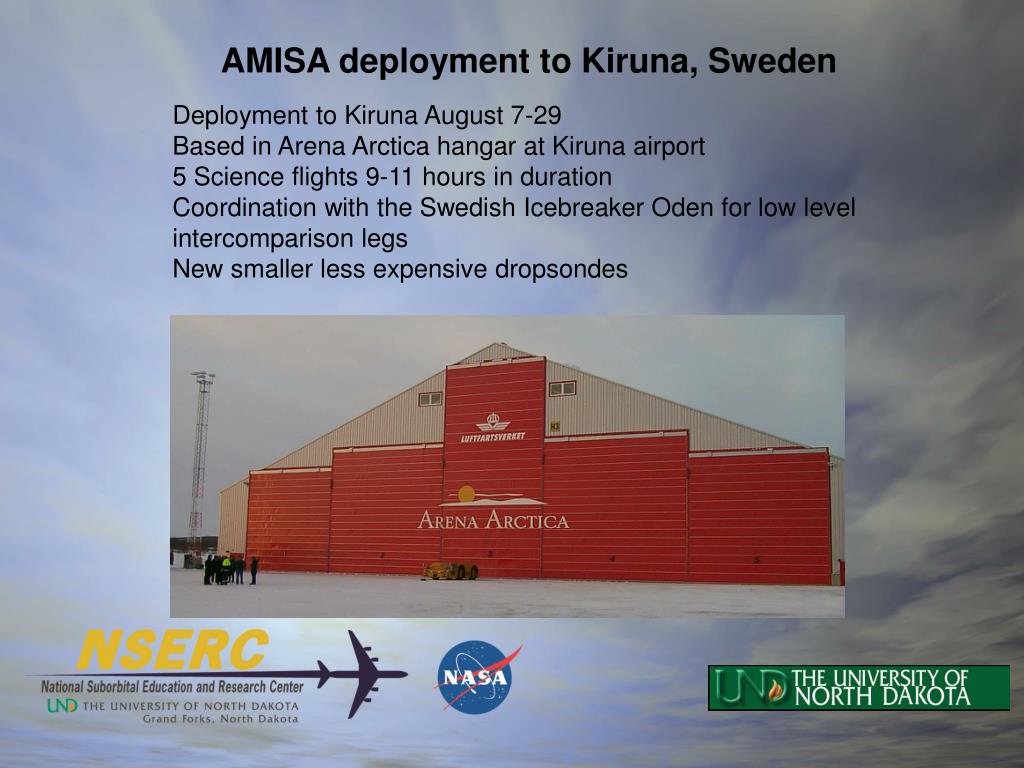 AMISA deployment to Kiruna, Sweden

Deployment to Kiruna August 7-29
Based in Arena Arctica hangar at Kiruna airport
5 Science flights 9-11 hours in duration
Coordination with the Swedish Icebreaker Oden for low level intercomparison legs
New smaller less expensive dropsondes

LUFTFARTSVERKET
ARENA ARCTICA

NSERC
National Suborbital Education and Research Center
UND THE UNIVERSITY OF NORTH DAKOTA
Grand Forks, North Dakota

NASA

UND THE UNIVERSITY OF NORTH DAKOTA